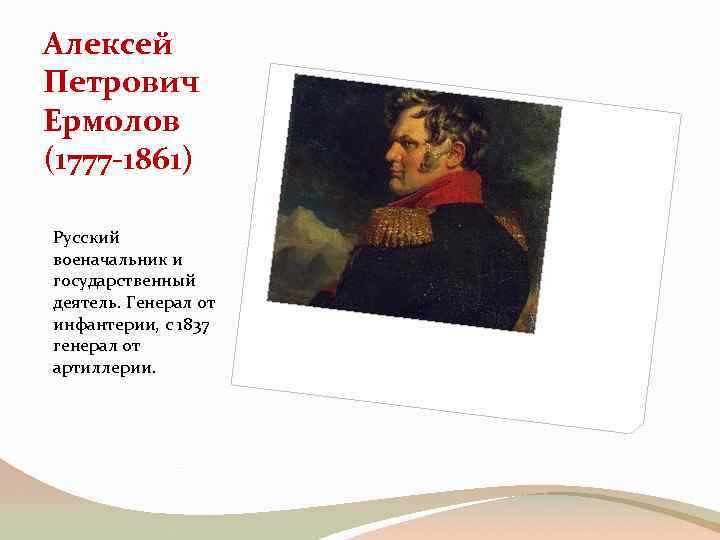 Алексей Петрович Ермолов (1777-1861)

Русский военачальник и государственный деятель. Генерал от инфантерии, с 1837 генерал от артиллерии.